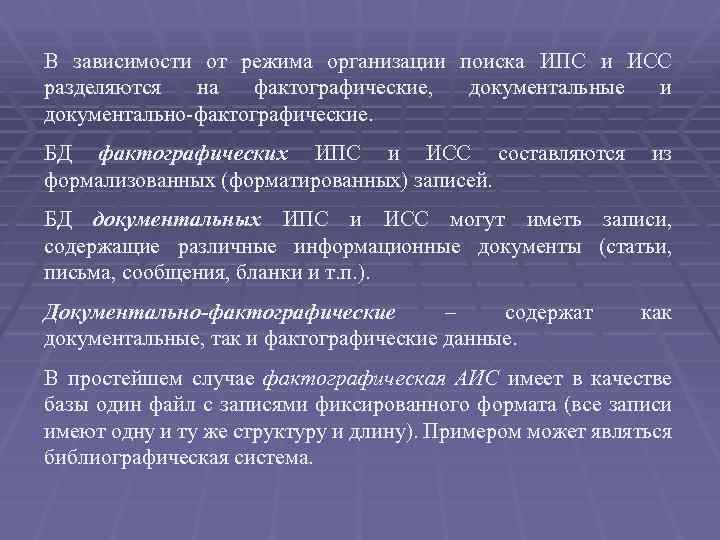 В зависимости от режима организации поиска ИПС и ИСС разделяются на фактографические, документальные и документально-фактографические.

БД фактографических ИПС и ИСС составляются из формализованных (форматированных) записей.

БД документальных ИПС и ИСС могут иметь записи, содержащие различные информационные документы (статьи, письма, сообщения, бланки и т.п.).

Документально-фактографические – содержат как документальные, так и фактографические данные.

В простейшем случае фактографическая АИС имеет в качестве базы один файл с записями фиксированного формата (все записи имеют одну и ту же структуру и длину). Примером может являться библиографическая система.